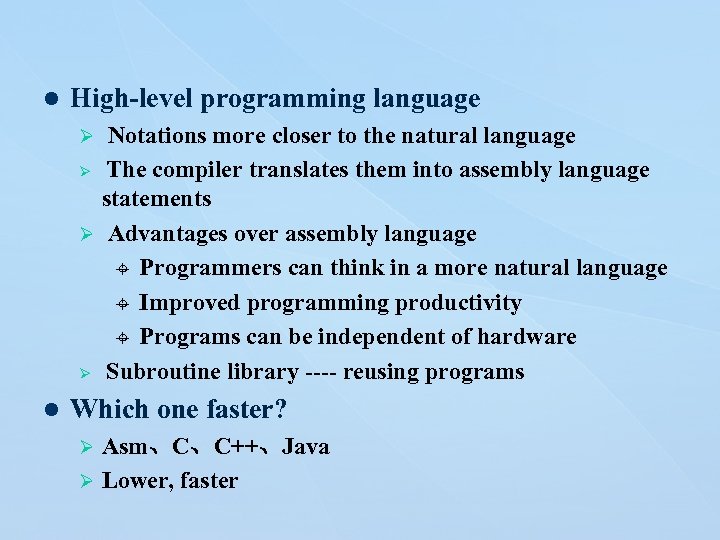 ● High-level programming language

➢ Notations more closer to the natural language

➢ The compiler translates them into assembly language statements

➢ Advantages over assembly language

⌖ Programmers can think in a more natural language

⌖ Improved programming productivity

⌖ Programs can be independent of hardware

➢ Subroutine library ---- reusing programs

● Which one faster?

➢ Asm、C、C++、Java

➢ Lower, faster